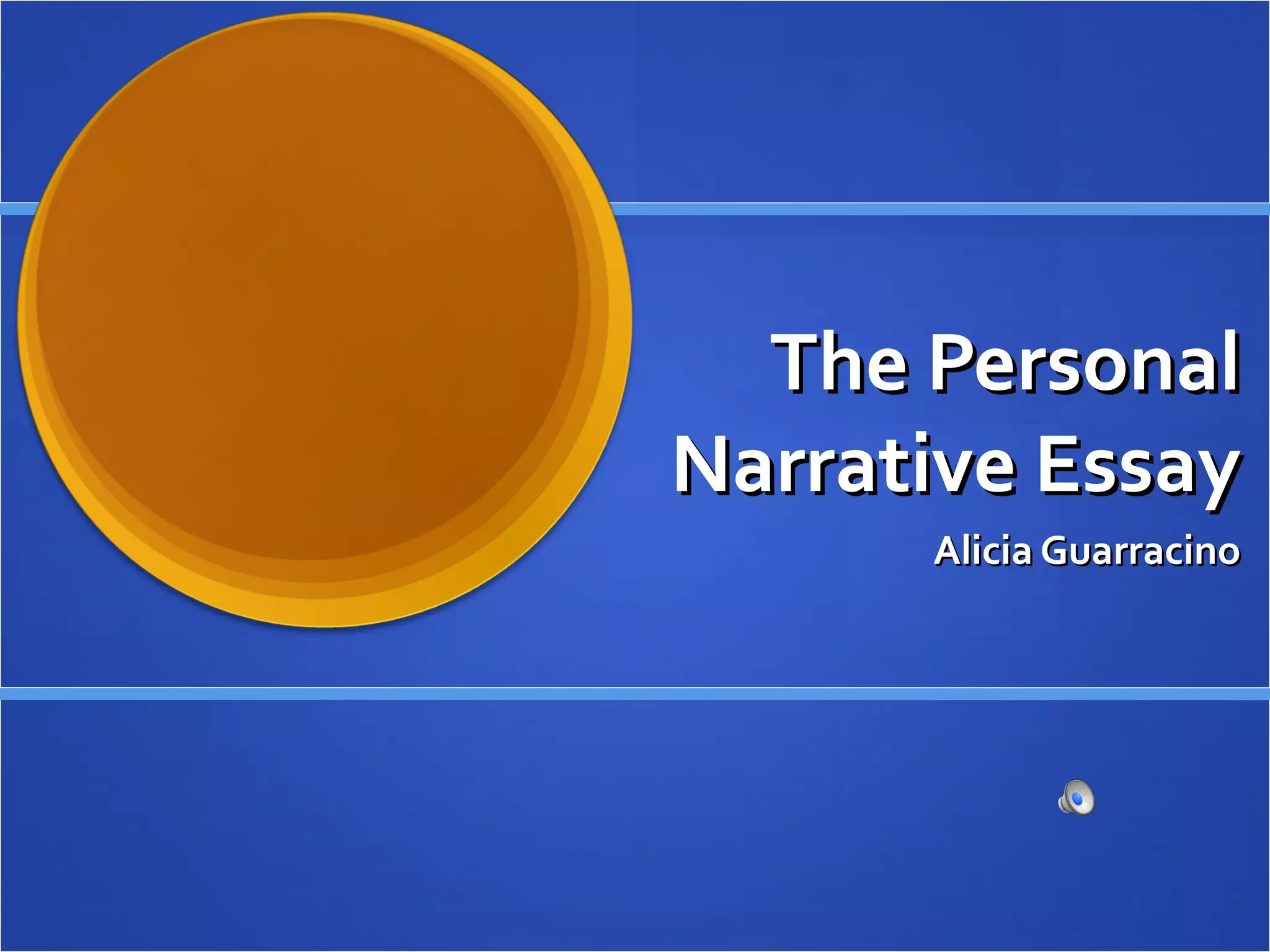 The Personal Narrative Essay

Alicia Guarracino